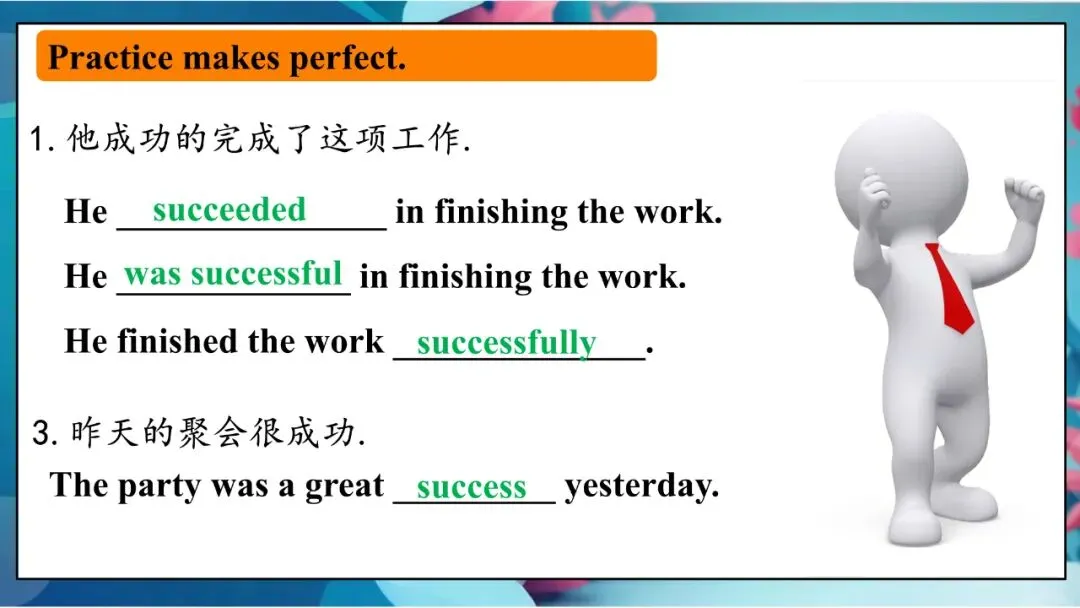 Practice makes perfect.

1. 他成功的完成了这项工作.

He succeeded in finishing the work.

He was successful in finishing the work.

He finished the work successfully.

3. 昨天的聚会很成功.

The party was a great success yesterday.